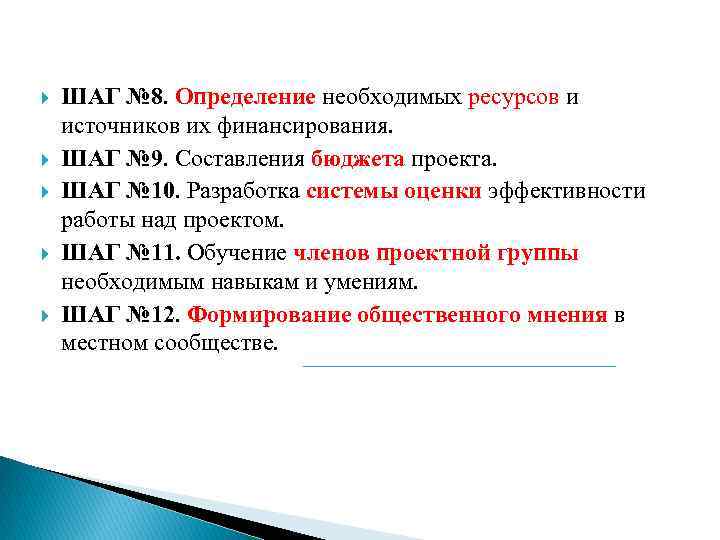 ШАГ №8. Определение необходимых ресурсов и источников их финансирования.

ШАГ №9. Составления бюджета проекта.

ШАГ №10. Разработка системы оценки эффективности работы над проектом.

ШАГ №11. Обучение членов проектной группы необходимым навыкам и умениям.

ШАГ №12. Формирование общественного мнения в местном сообществе.